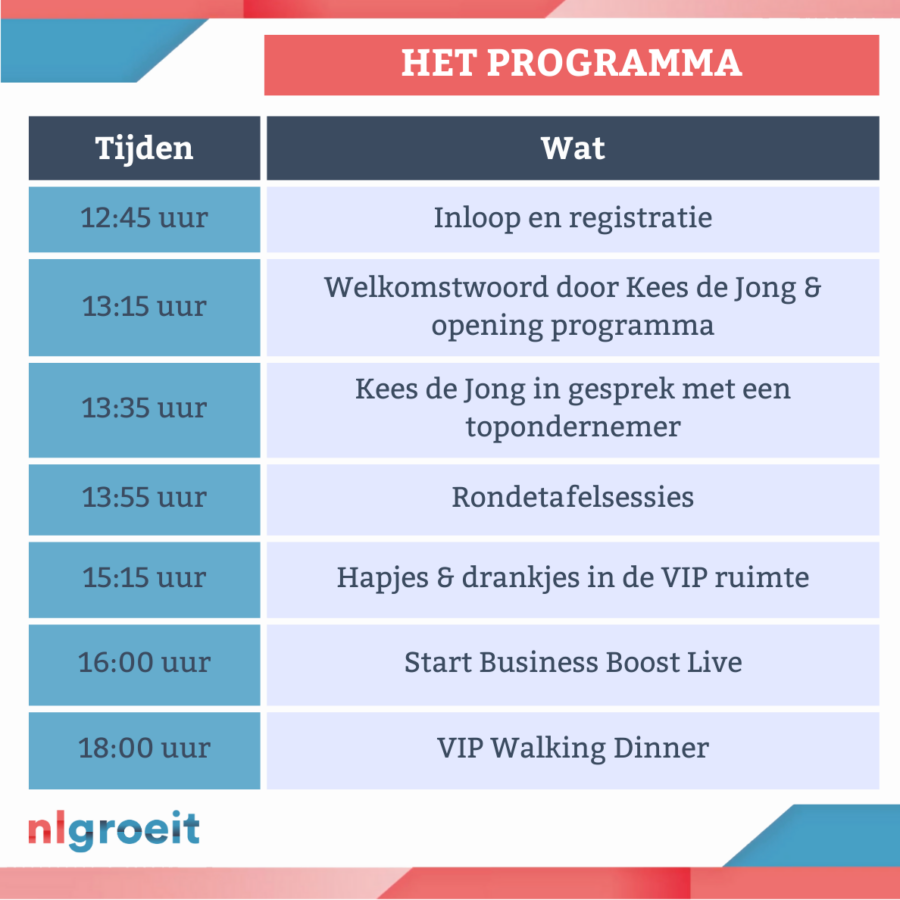 HET PROGRAMMA

| Tijden | Wat |
|---|---|
| 12:45 uur | Inloop en registratie |
| 13:15 uur | Welkomstwoord door Kees de Jong & opening programma |
| 13:35 uur | Kees de Jong in gesprek met een topondernemer |
| 13:55 uur | Rondetafelsessies |
| 15:15 uur | Hapjes & drankjes in de VIP ruimte |
| 16:00 uur | Start Business Boost Live |
| 18:00 uur | VIP Walking Dinner |

nlgroeit